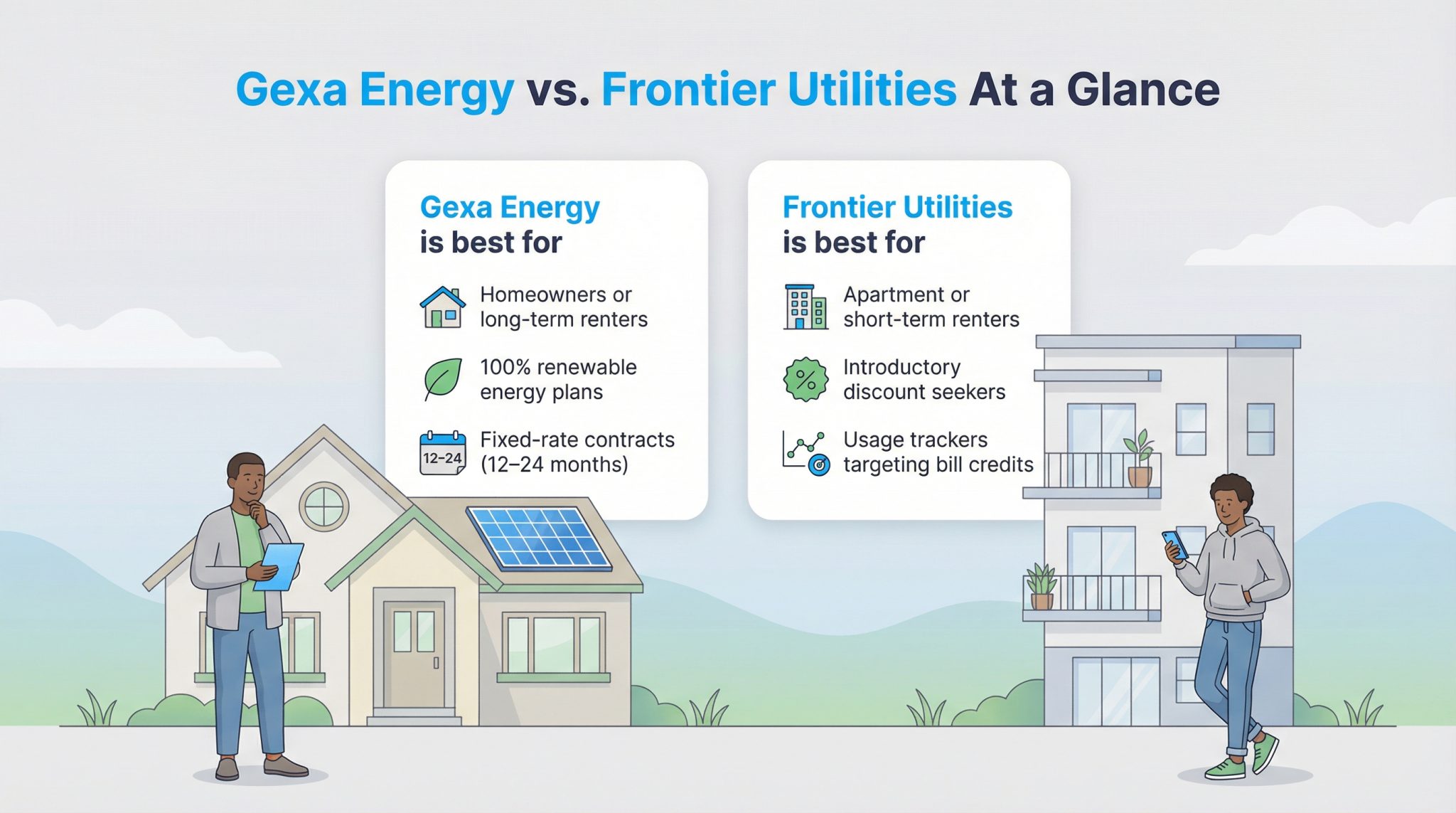 Gexa Energy vs. Frontier Utilities At a Glance

Gexa Energy is best for

Homeowners or long-term renters

100% renewable energy plans

12–24

Fixed-rate contracts (12–24 months)

Frontier Utilities is best for

Apartment or short-term renters

%

Introductory discount seekers

Usage trackers targeting bill credits